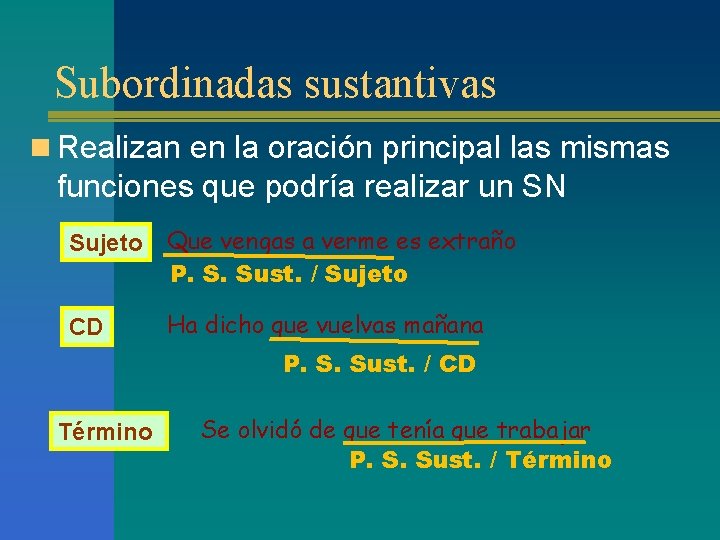 Subordinadas sustantivas

Realizan en la oración principal las mismas funciones que podría realizar un SN

Sujeto

Que vengas a verme es extraño

P. S. Sust. / Sujeto

CD

Ha dicho que vuelvas mañana

P. S. Sust. / CD

Término

Se olvidó de que tenía que trabajar

P. S. Sust. / Término